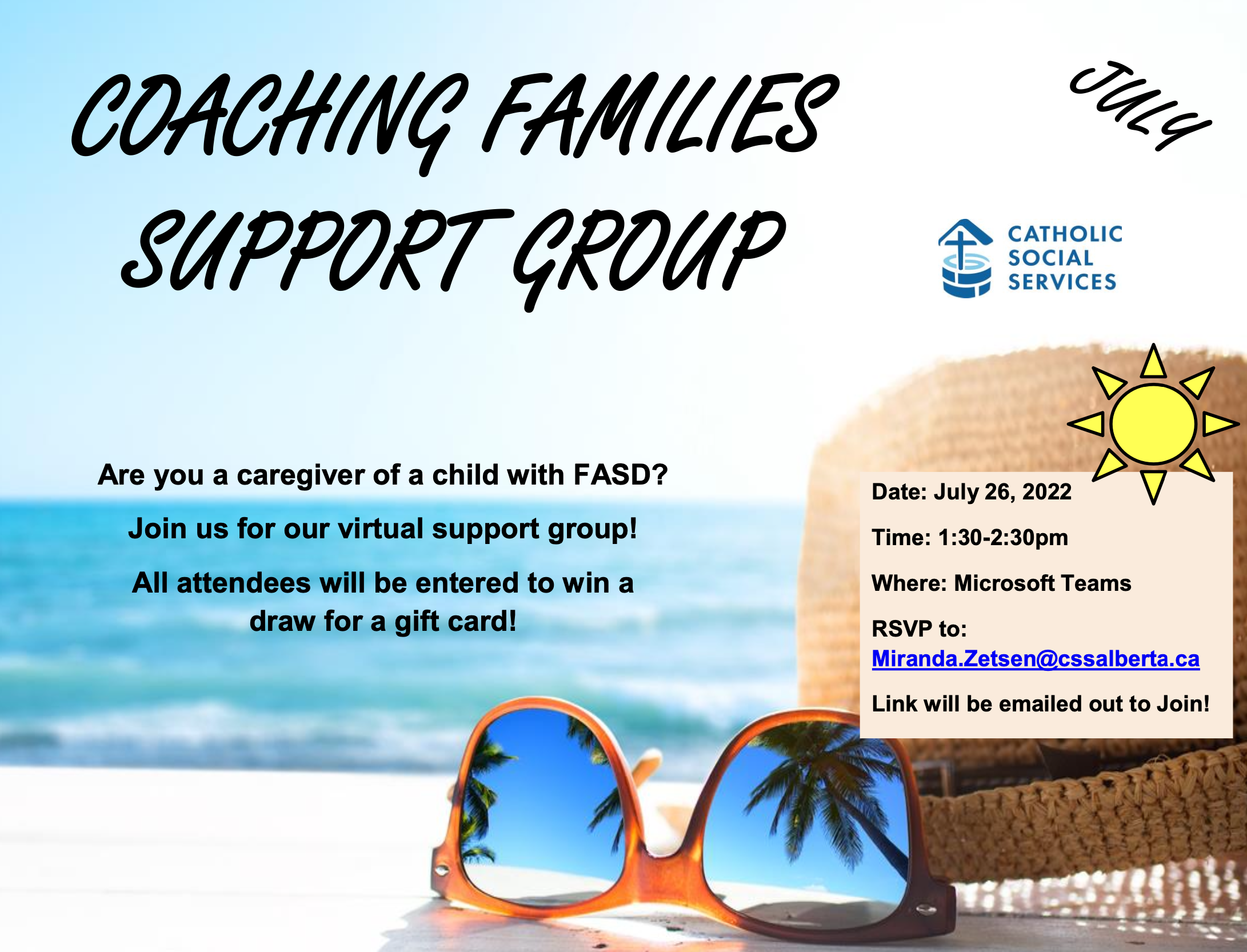 COACHING FAMILIES SUPPORT GROUP

JULY

CATHOLIC SOCIAL SERVICES

Are you a caregiver of a child with FASD?

Join us for our virtual support group!

All attendees will be entered to win a draw for a gift card!

Date: July 26, 2022

Time: 1:30-2:30pm

Where: Microsoft Teams

RSVP to: Miranda.Zetsen@cssalberta.ca

Link will be emailed out to Join!